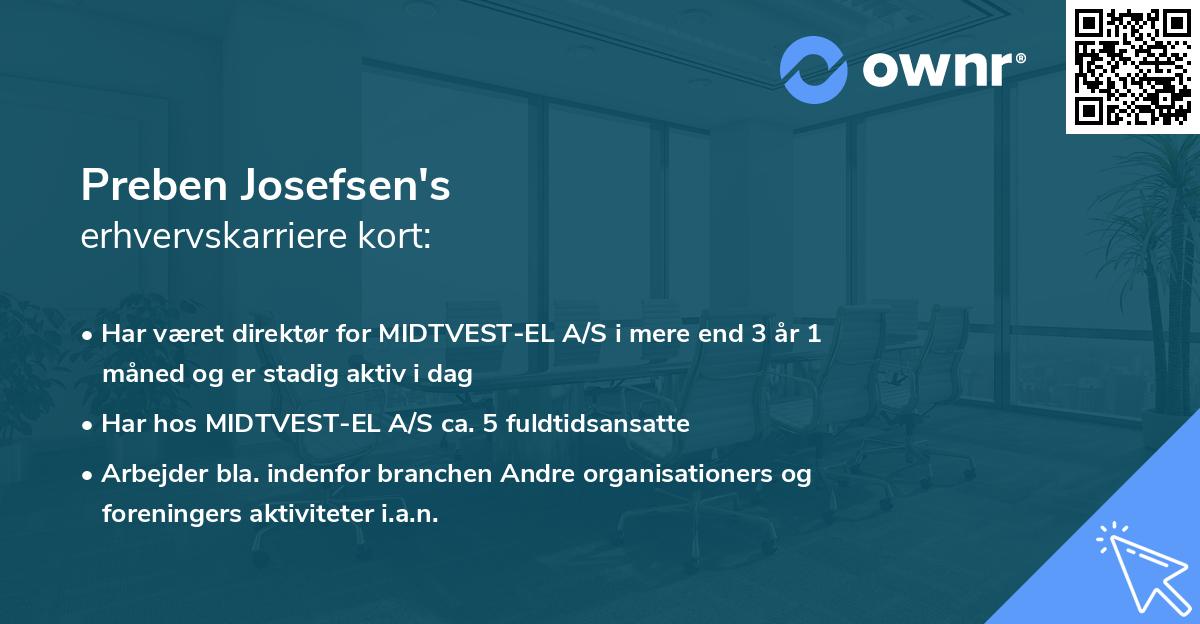 ownr®

Preben Josefsen's
erhvervskarriere kort:

• Har været direktør for MIDTVEST-EL A/S i mere end 3 år 1 måned og er stadig aktiv i dag
• Har hos MIDTVEST-EL A/S ca. 5 fuldtidsansatte
• Arbejder bla. indenfor branchen Andre organisationers og foreningers aktiviteter i.a.n.